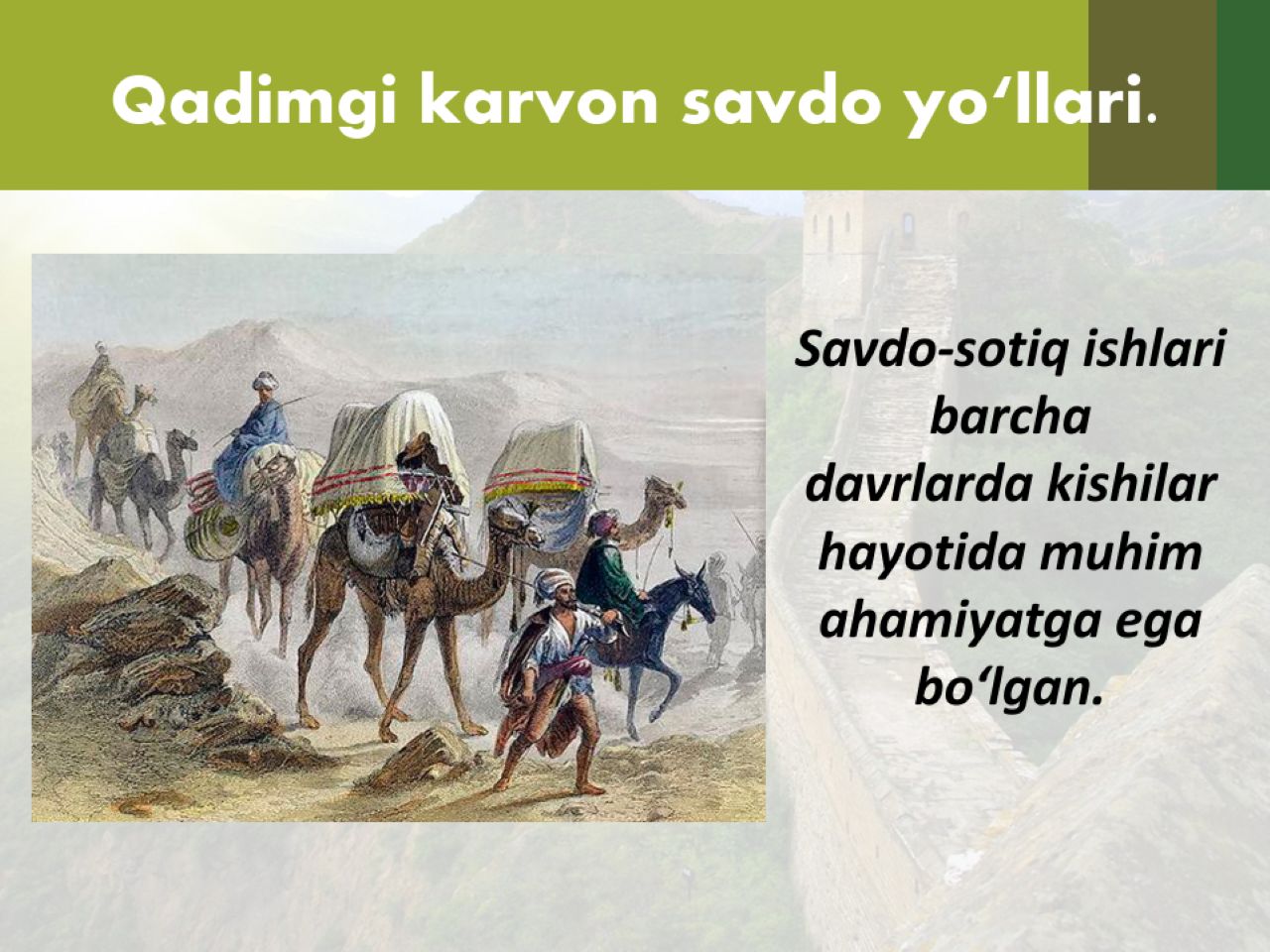 Qadimgi karvon savdo yo‘llari.

Savdo-sotiq ishlari barcha davrlarda kishilar hayotida muhim ahamiyatga ega bo‘lgan.